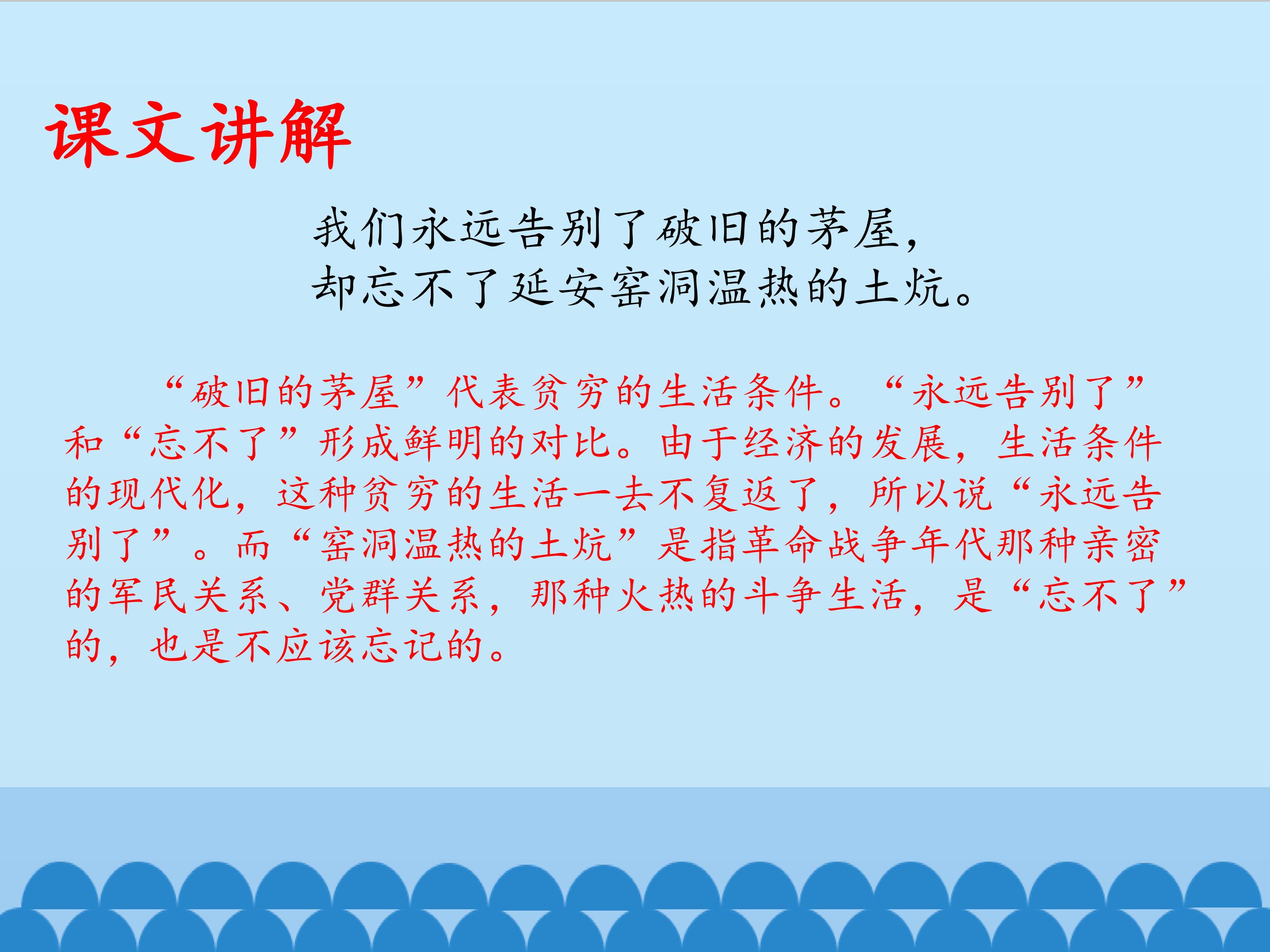 课文讲解

我们永远告别了破旧的茅屋，
却忘不了延安窑洞温热的土炕。

“破旧的茅屋”代表贫穷的生活条件。“永远告别了”和“忘不了”形成鲜明的对比。由于经济的发展，生活条件的现代化，这种贫穷的生活一去不复返了，所以说“永远告别了”。而“窑洞温热的土炕”是指革命战争年代那种亲密的军民关系、党群关系，那种火热的斗争生活，是“忘不了”的，也是不应该忘记的。